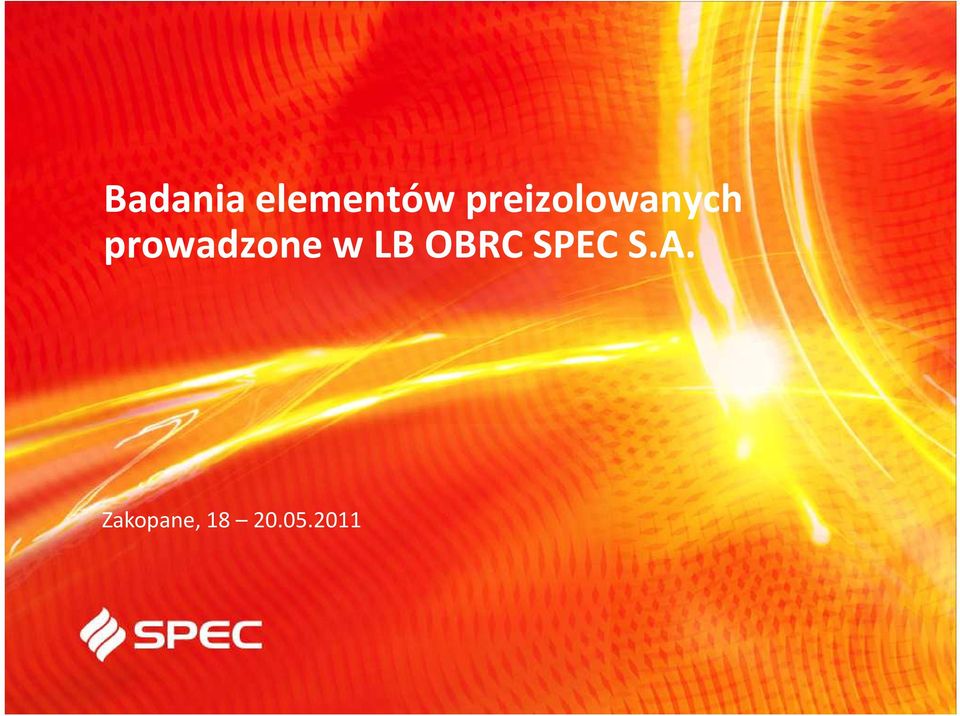 Badania elementów preizolowanych prowadzone w LB OBRC SPEC S.A.

Zakopane, 18 – 20.05.2011

SPEC